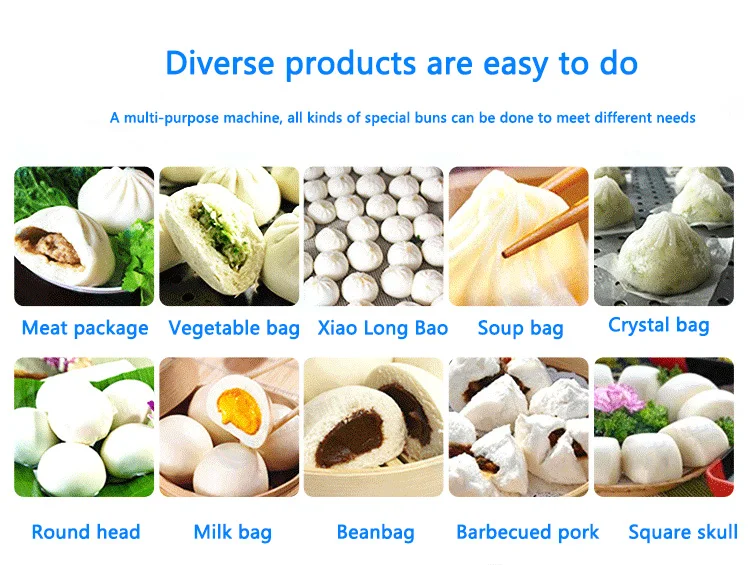 Diverse products are easy to do

A multi-purpose machine, all kinds of special buns can be done to meet different needs

Meat package
Vegetable bag
Xiao Long Bao
Soup bag
Crystal bag

Round head
Milk bag
Beanbag
Barbecued pork
Square skull